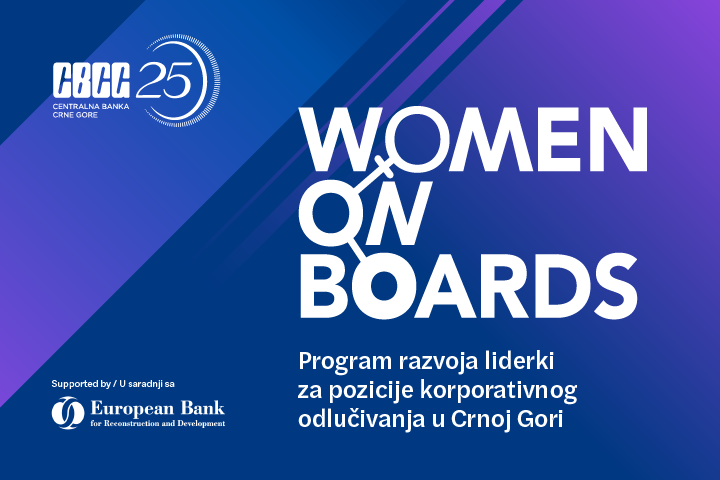 CBCG 25
CENTRALNA BANKA CRNE GORE

WOMEN ON BOARDS

Program razvoja liderki za pozicije korporativnog odlučivanja u Crnoj Gori

Supported by / U saradnji sa

European Bank
for Reconstruction and Development